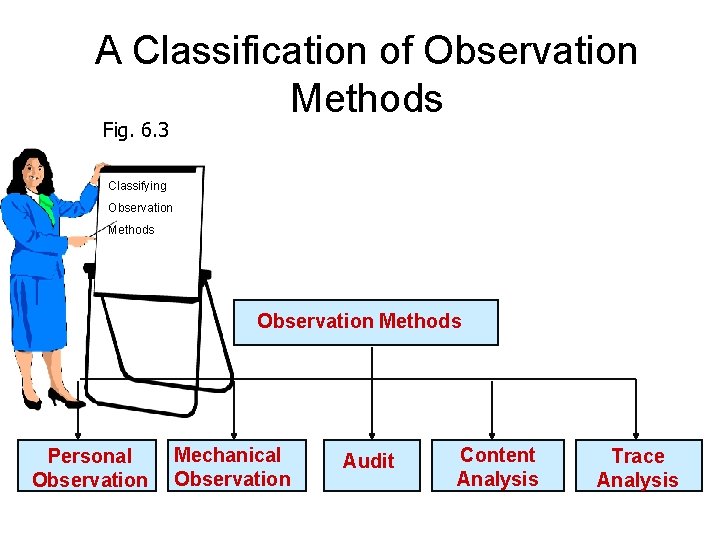 A Classification of Observation Methods

Fig. 6.3

Classifying Observation Methods

Observation Methods

Personal Observation

Mechanical Observation

Audit

Content Analysis

Trace Analysis